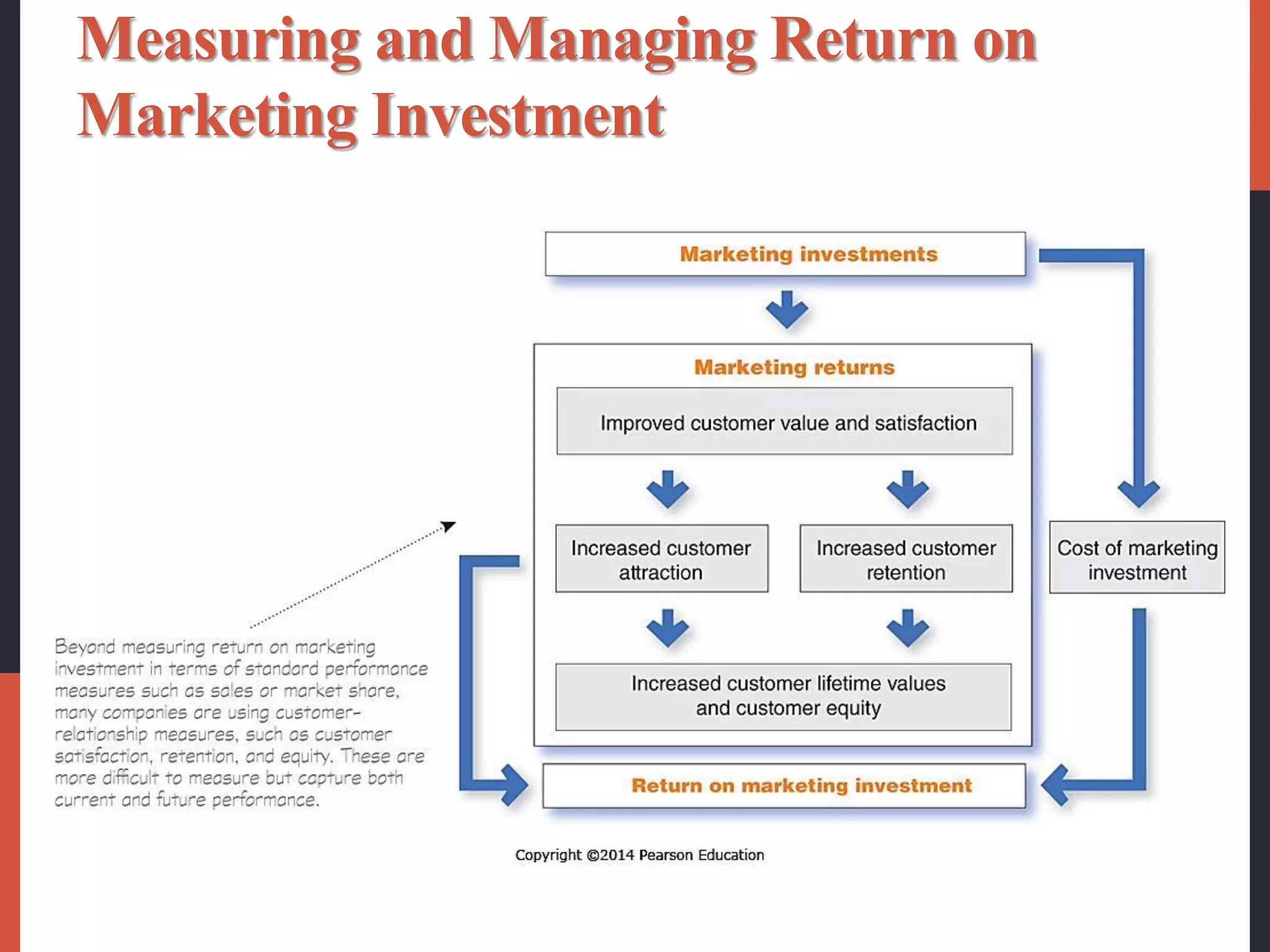 Measuring and Managing Return on Marketing Investment

Marketing investments

Marketing returns

Improved customer value and satisfaction

Increased customer attraction

Increased customer retention

Cost of marketing investment

Increased customer lifetime values and customer equity

Return on marketing investment

Beyond measuring return on marketing investment in terms of standard performance measures such as sales or market share, many companies are using customer-relationship measures, such as customer satisfaction, retention, and equity. These are more difficult to measure but capture both current and future performance.

Copyright ©2014 Pearson Education